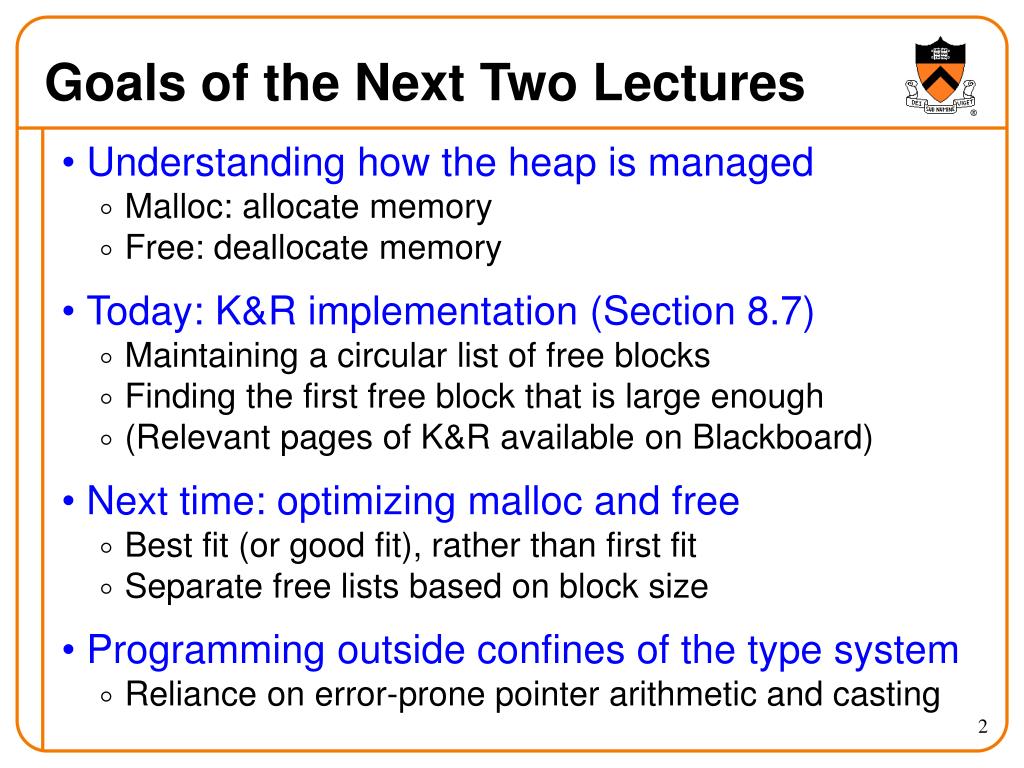 Goals of the Next Two Lectures

DEI SUB NUMINE VIGET ®

• Understanding how the heap is managed
◦ Malloc: allocate memory
◦ Free: deallocate memory

• Today: K&R implementation (Section 8.7)
◦ Maintaining a circular list of free blocks
◦ Finding the first free block that is large enough
◦ (Relevant pages of K&R available on Blackboard)

• Next time: optimizing malloc and free
◦ Best fit (or good fit), rather than first fit
◦ Separate free lists based on block size

• Programming outside confines of the type system
◦ Reliance on error-prone pointer arithmetic and casting

2